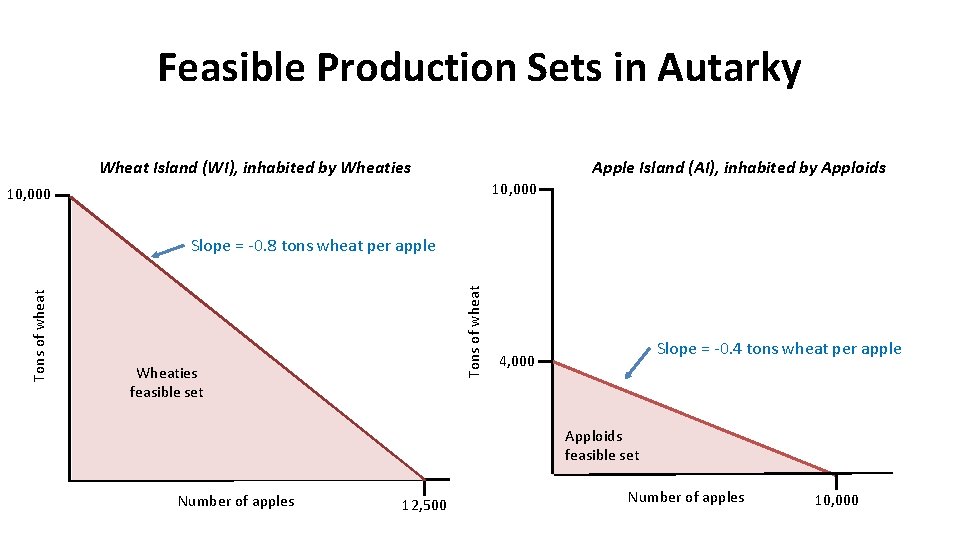 Feasible Production Sets in Autarky

Wheat Island (WI), inhabited by Wheaties

10,000

Slope = -0.8 tons wheat per apple

Tons of wheat

Wheaties feasible set

Number of apples

12,500

Apple Island (AI), inhabited by Apploids

10,000

Tons of wheat

4,000

Slope = -0.4 tons wheat per apple

Apploids feasible set

Number of apples

10,000